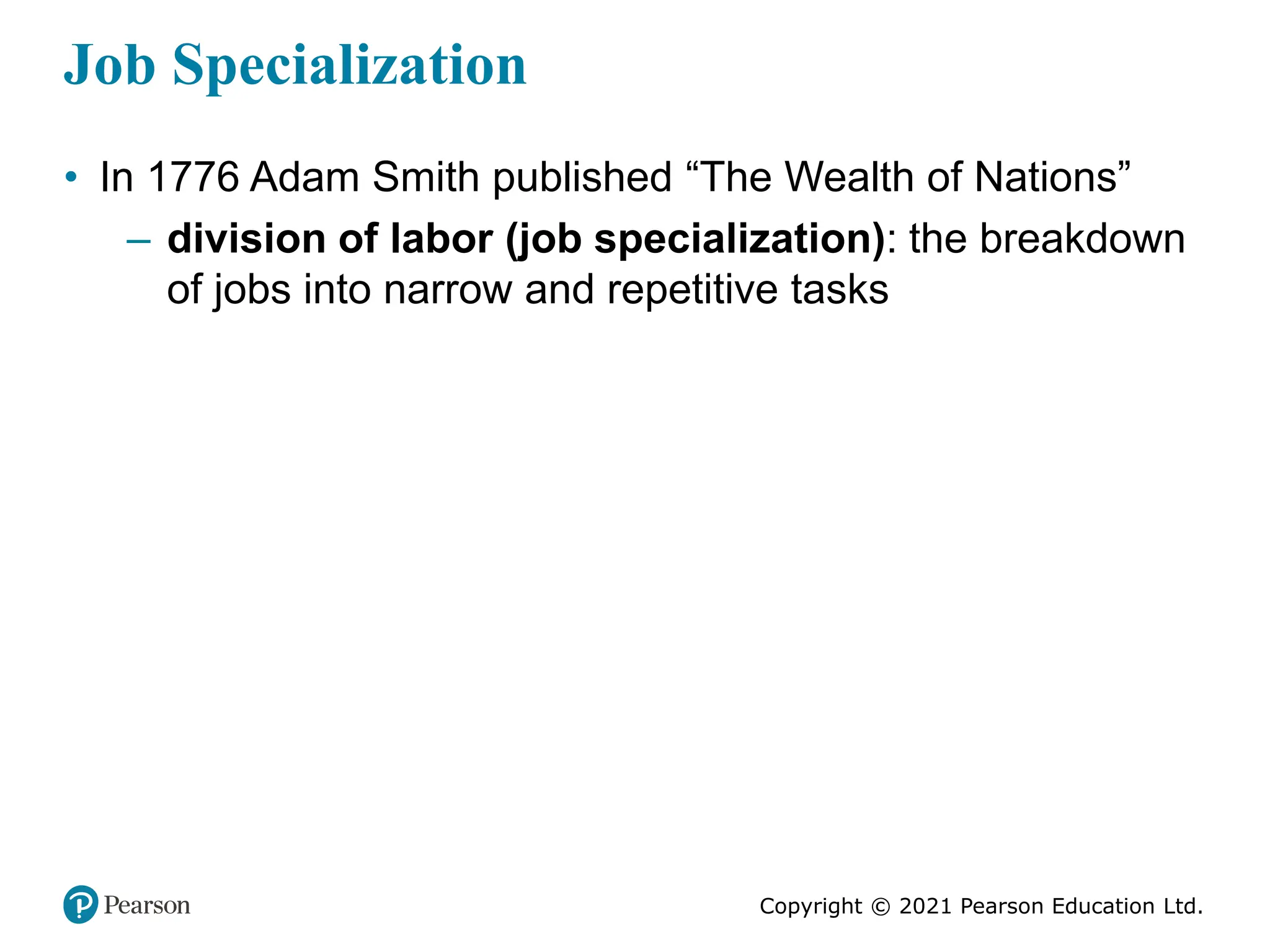 Job Specialization

• In 1776 Adam Smith published “The Wealth of Nations”
– division of labor (job specialization): the breakdown of jobs into narrow and repetitive tasks

Pearson

Copyright © 2021 Pearson Education Ltd.